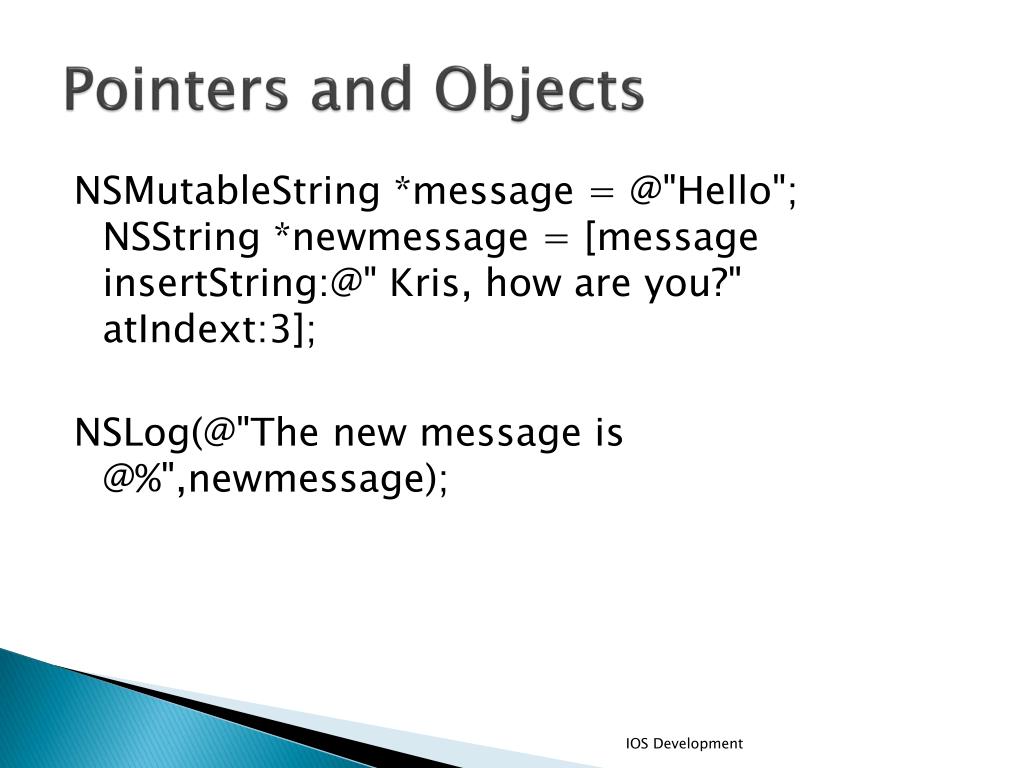 Pointers and Objects

NSMutableString *message = @"Hello"; NSString *newmessage = [message insertString:@" Kris, how are you?" atIndext:3];

NSLog(@"The new message is @%",newmessage);

IOS Development